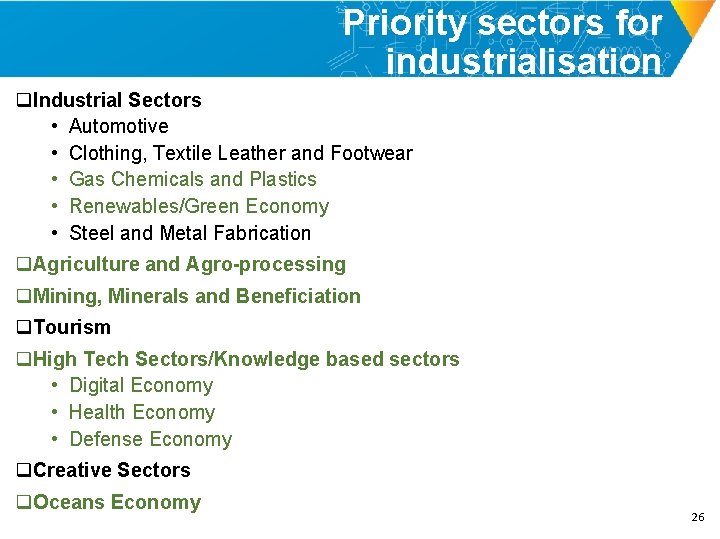 Priority sectors for industrialisation

❑Industrial Sectors
• Automotive
• Clothing, Textile Leather and Footwear
• Gas Chemicals and Plastics
• Renewables/Green Economy
• Steel and Metal Fabrication

❑Agriculture and Agro-processing

❑Mining, Minerals and Beneficiation

❑Tourism

❑High Tech Sectors/Knowledge based sectors
• Digital Economy
• Health Economy
• Defense Economy

❑Creative Sectors

❑Oceans Economy

26